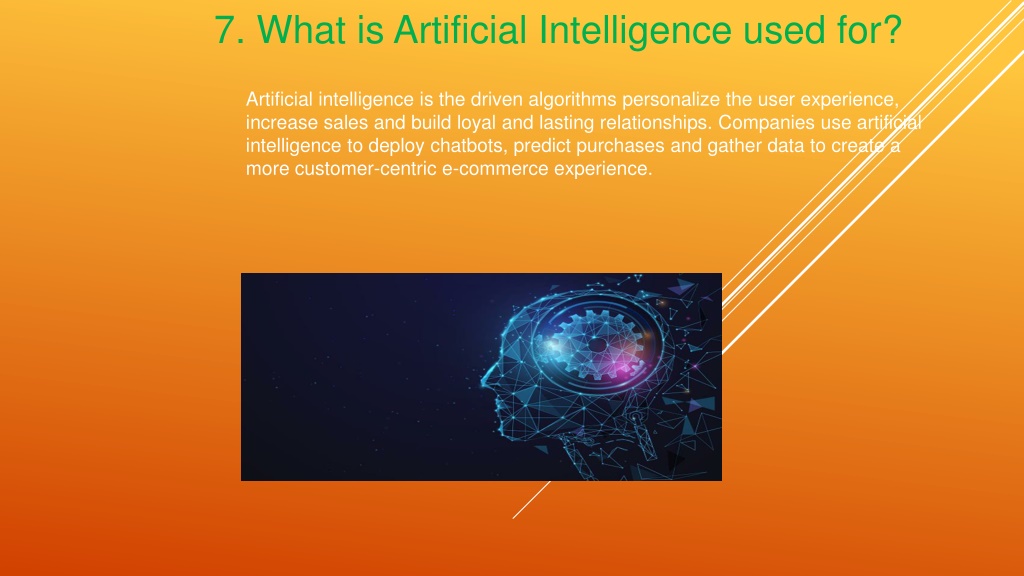 7. What is Artificial Intelligence used for?

Artificial intelligence is the driven algorithms personalize the user experience, increase sales and build loyal and lasting relationships. Companies use artificial intelligence to deploy chatbots, predict purchases and gather data to create a more customer-centric e-commerce experience.